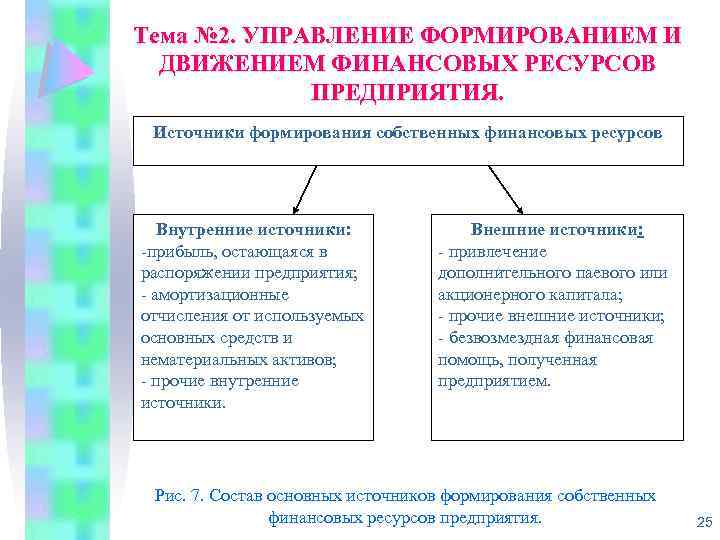 Тема №2. УПРАВЛЕНИЕ ФОРМИРОВАНИЕМ И ДВИЖЕНИЕМ ФИНАНСОВЫХ РЕСУРСОВ ПРЕДПРИЯТИЯ.

Источники формирования собственных финансовых ресурсов

Внутренние источники:
-прибыль, остающаяся в распоряжении предприятия;
- амортизационные отчисления от используемых основных средств и нематериальных активов;
- прочие внутренние источники.

Внешние источники:
- привлечение дополнительного паевого или акционерного капитала;
- прочие внешние источники;
- безвозмездная финансовая помощь, полученная предприятием.

Рис. 7. Состав основных источников формирования собственных финансовых ресурсов предприятия.

25